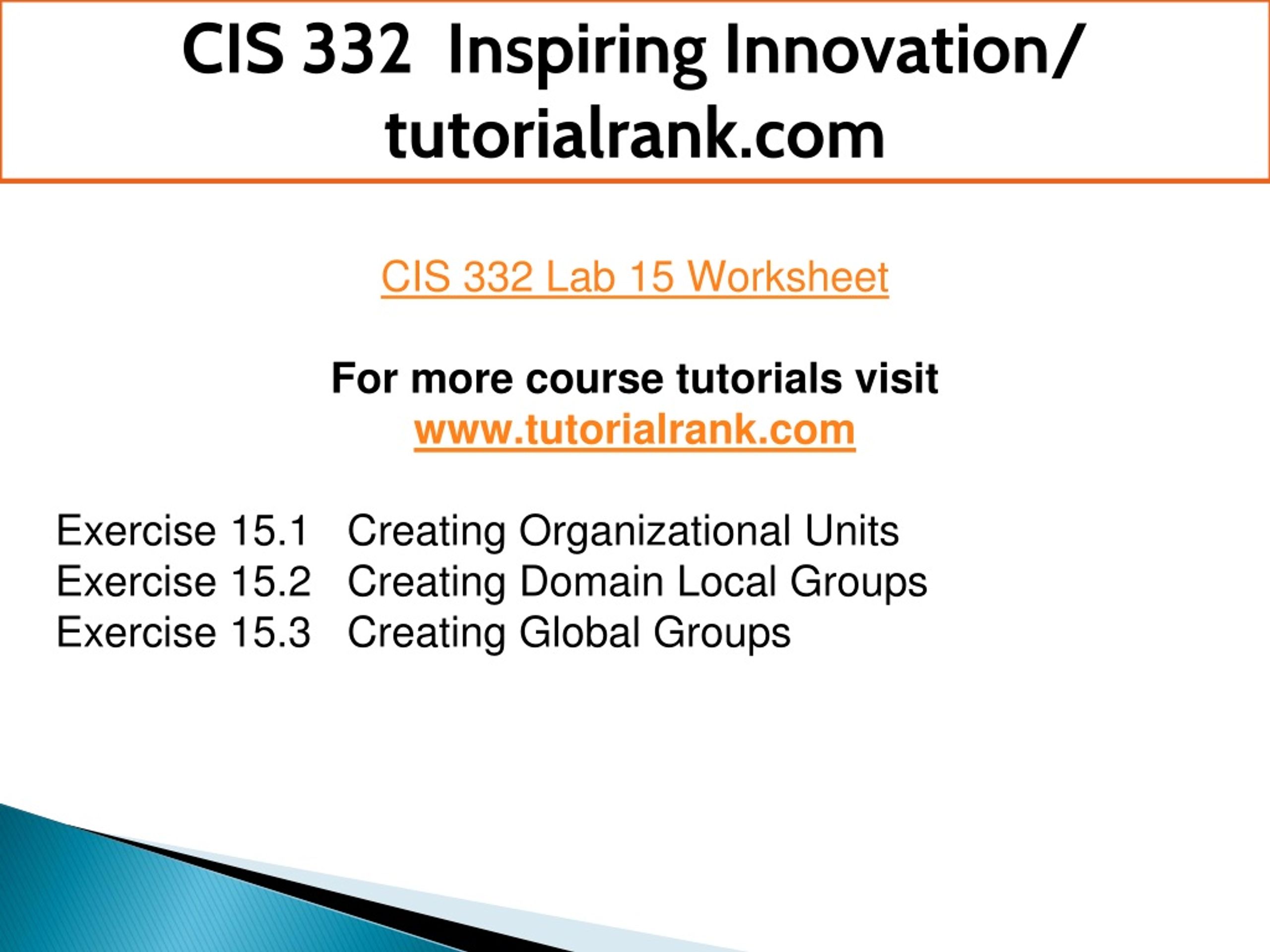 CIS 332 Inspiring Innovation/ tutorialrank.com

CIS 332 Lab 15 Worksheet

For more course tutorials visit
www.tutorialrank.com

Exercise 15.1 Creating Organizational Units
Exercise 15.2 Creating Domain Local Groups
Exercise 15.3 Creating Global Groups